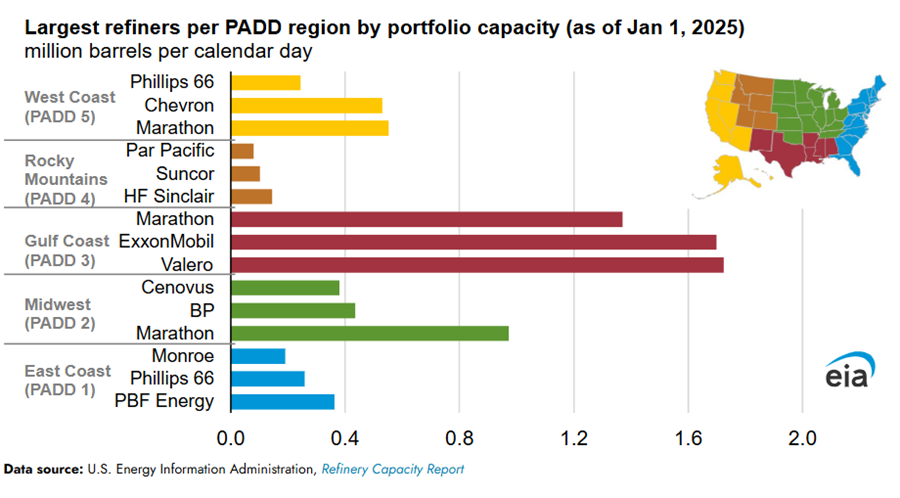 Largest refiners per PADD region by portfolio capacity (as of Jan 1, 2025)
million barrels per calendar day

West Coast (PADD 5)
Phillips 66
Chevron
Marathon

Rocky Mountains (PADD 4)
Par Pacific
Suncor
HF Sinclair

Gulf Coast (PADD 3)
Marathon
ExxonMobil
Valero

Midwest (PADD 2)
Cenovus
BP
Marathon

East Coast (PADD 1)
Monroe
Phillips 66
PBF Energy

0.0 0.4 0.8 1.2 1.6 2.0

eia

Data source: U.S. Energy Information Administration, Refinery Capacity Report